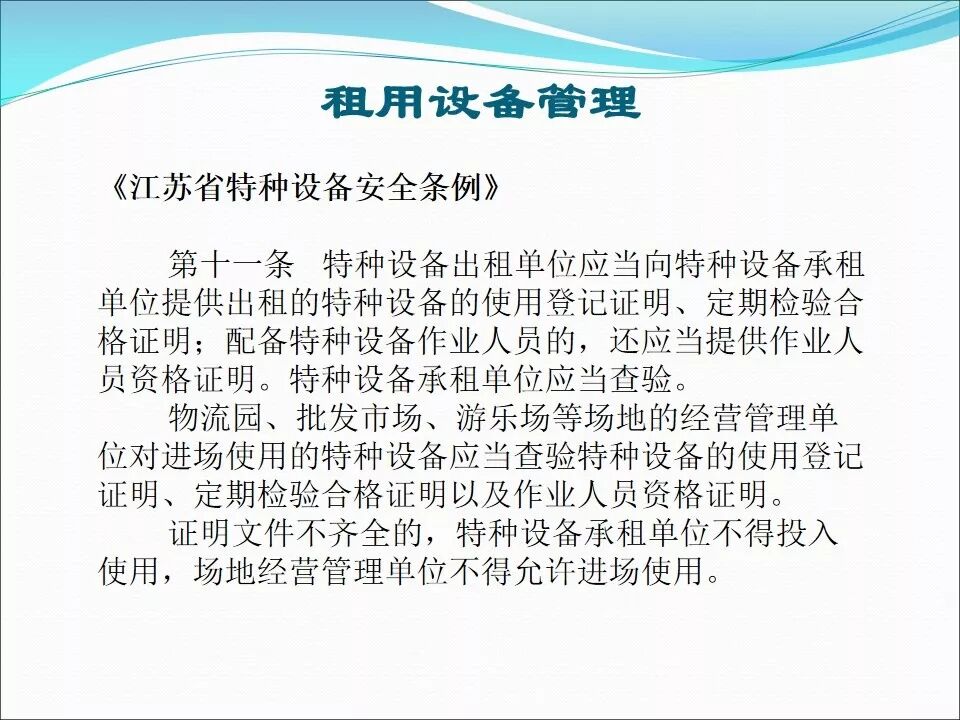 租用设备管理

《江苏省特种设备安全条例》

第十一条　特种设备出租单位应当向特种设备承租单位提供出租的特种设备的使用登记证明、定期检验合格证明；配备特种设备作业人员的，还应当提供作业人员资格证明。特种设备承租单位应当查验。

物流园、批发市场、游乐场等场地的经营管理单位对进场使用的特种设备应当查验特种设备的使用登记证明、定期检验合格证明以及作业人员资格证明。

证明文件不齐全的，特种设备承租单位不得投入使用，场地经营管理单位不得允许进场使用。